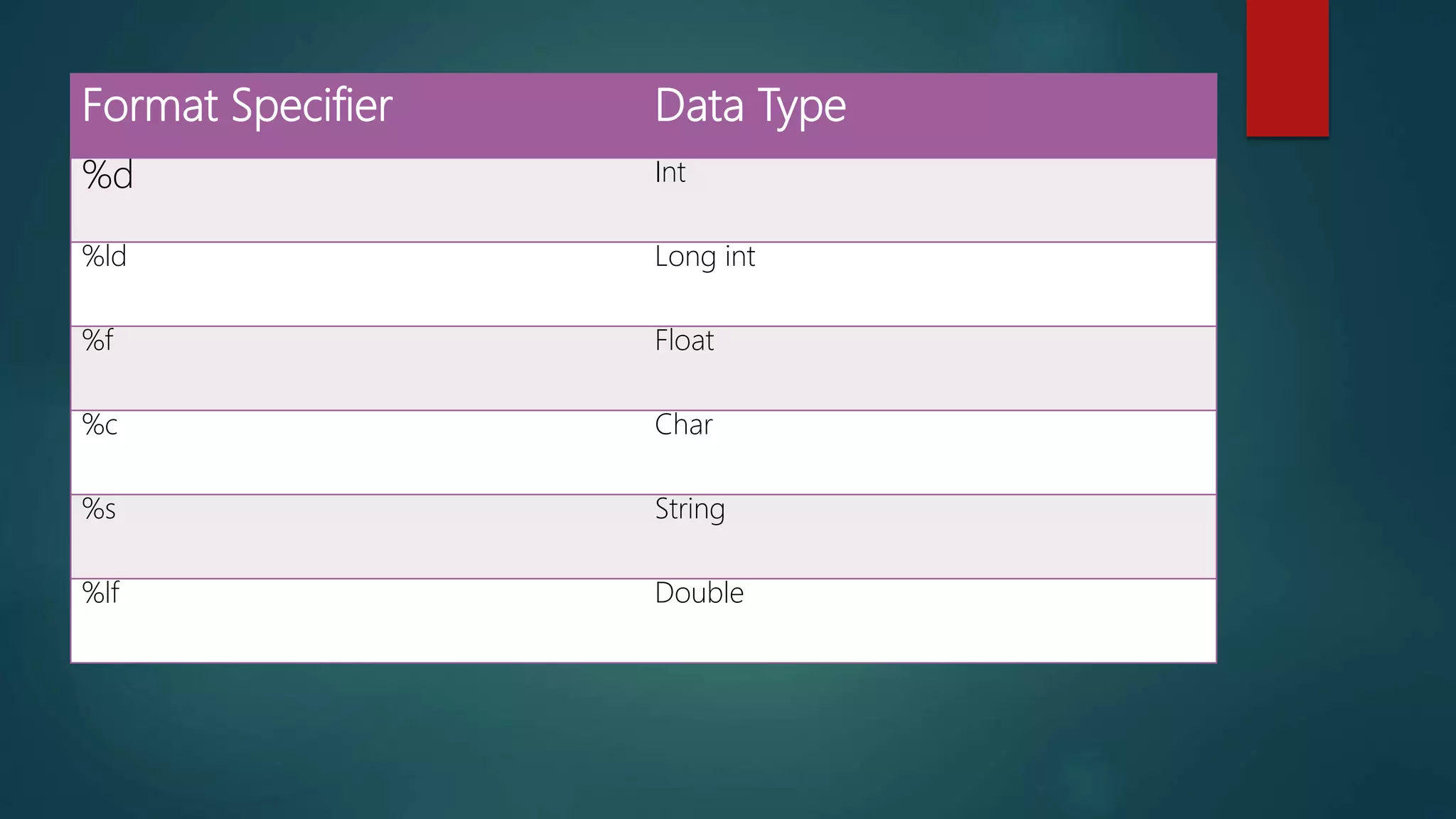 | Format Specifier | Data Type |
|---|---|
| %d | Int |
| %ld | Long int |
| %f | Float |
| %c | Char |
| %s | String |
| %lf | Double |